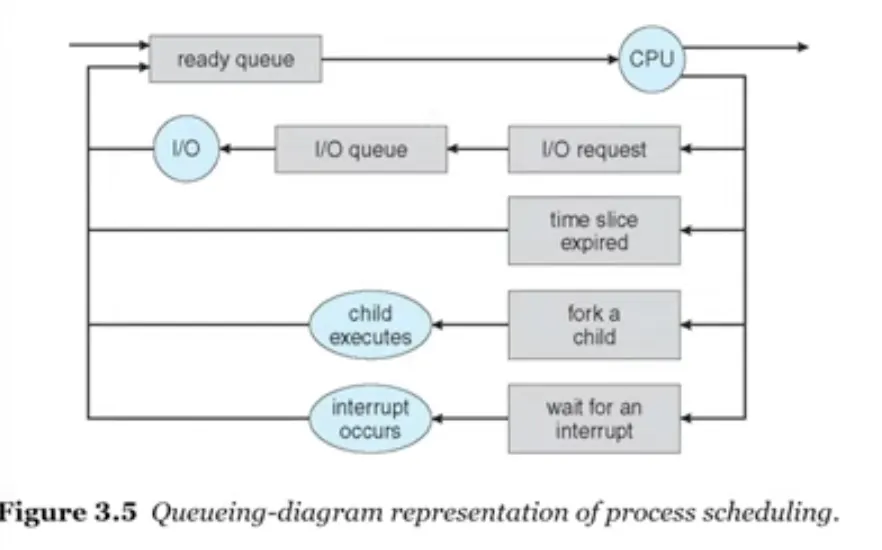 ready queue

CPU

I/O

I/O queue

I/O request

time slice expired

child executes

fork a child

interrupt occurs

wait for an interrupt

Figure 3.5 Queueing-diagram representation of process scheduling.